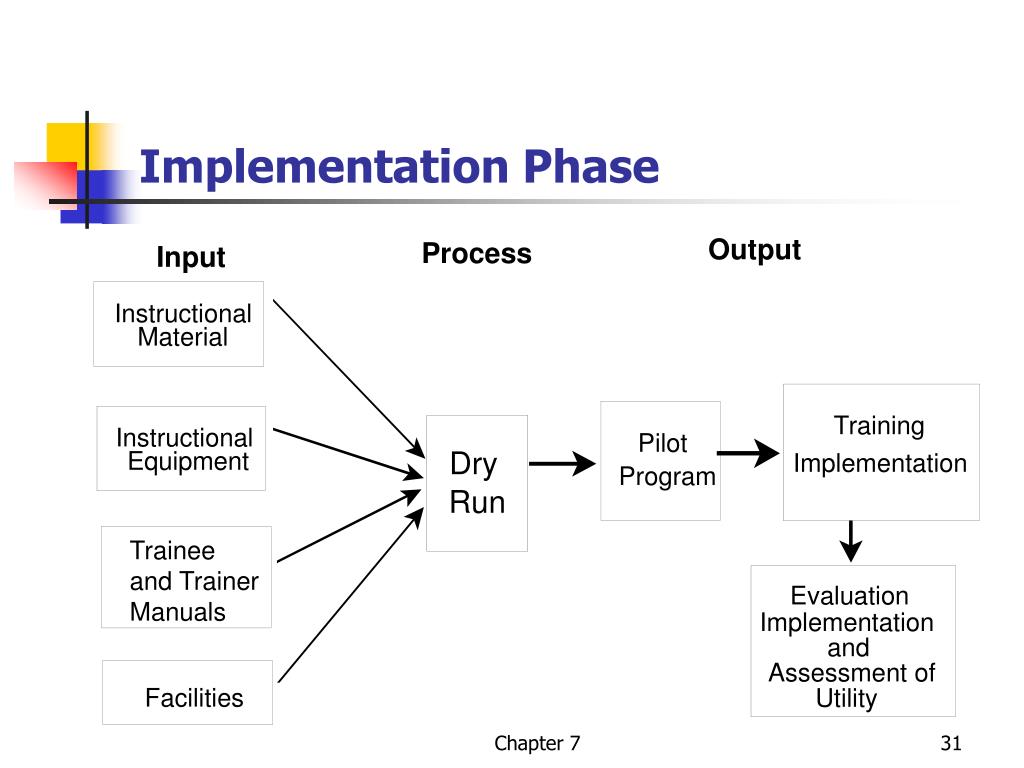 Implementation Phase

Input

Process

Output

Instructional Material

Instructional Equipment

Trainee and Trainer Manuals

Facilities

Dry Run

Pilot Program

Training Implementation

Evaluation Implementation and Assessment of Utility

Chapter 7

31